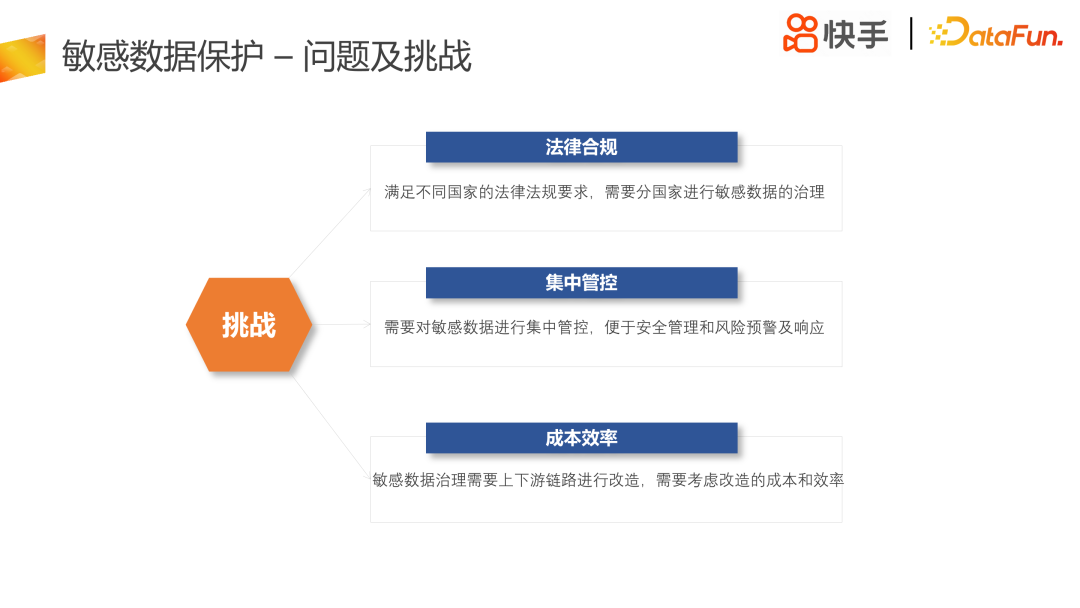 敏感数据保护 – 问题及挑战

快手 | DataFun.

挑战

法律合规

满足不同国家的法律法规要求，需要分国家进行敏感数据的治理

集中管控

需要对敏感数据进行集中管控，便于安全管理和风险预警及响应

成本效率

敏感数据治理需要上下游链路进行改造，需要考虑改造的成本和效率